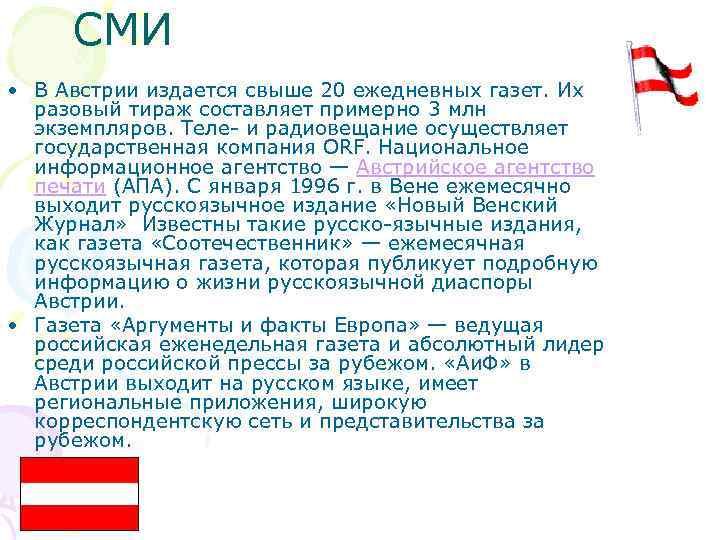 СМИ

• В Австрии издается свыше 20 ежедневных газет. Их разовый тираж составляет примерно 3 млн экземпляров. Теле- и радиовещание осуществляет государственная компания ORF. Национальное информационное агентство — Австрийское агентство печати (АПА). С января 1996 г. в Вене ежемесячно выходит русскоязычное издание «Новый Венский Журнал» Известны такие русско-язычные издания, как газета «Соотечественник» — ежемесячная русскоязычная газета, которая публикует подробную информацию о жизни русскоязычной диаспоры Австрии.

• Газета «Аргументы и факты Европа» — ведущая российская еженедельная газета и абсолютный лидер среди российской прессы за рубежом. «АиФ» в Австрии выходит на русском языке, имеет региональные приложения, широкую корреспондентскую сеть и представительства за рубежом.